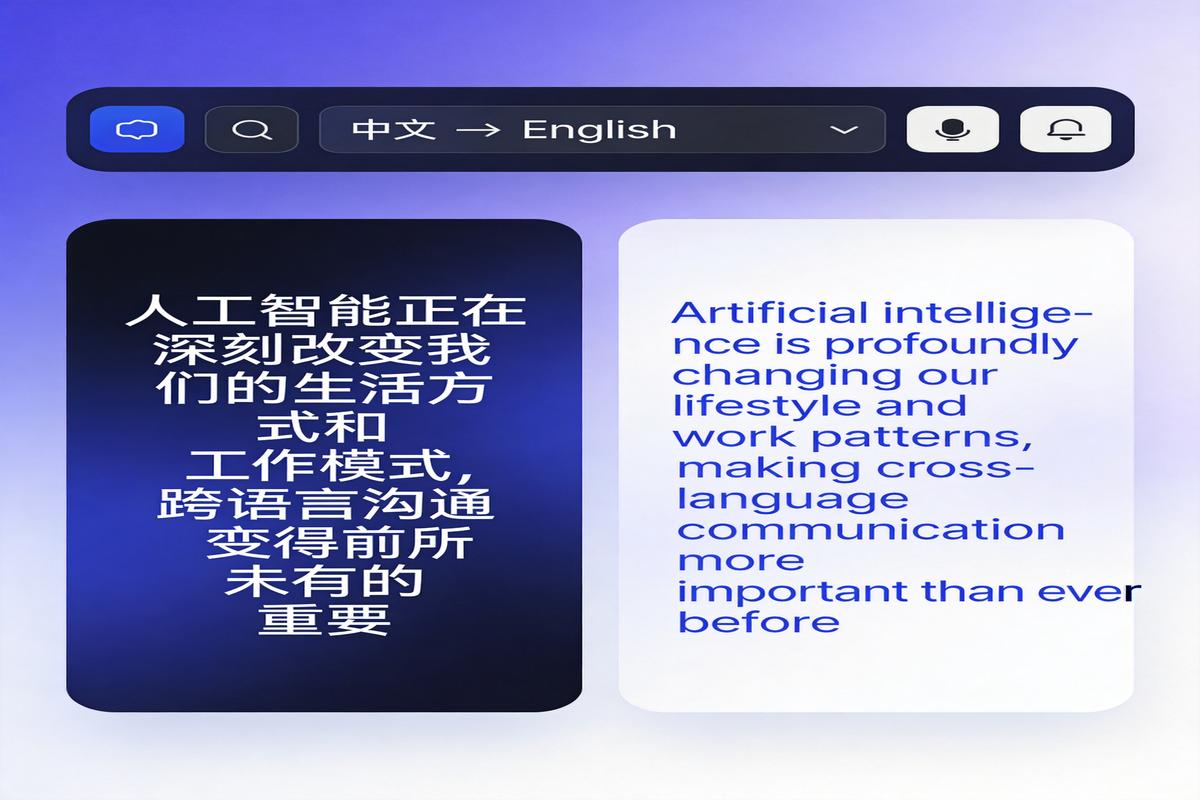 中文 → English

人工智能正在深刻改变我们的生活方式和工作模式，跨语言沟通变得前所未有的重要

Artificial intelligence is profoundly changing our lifestyle and work patterns, making cross-language communication more important than ever before